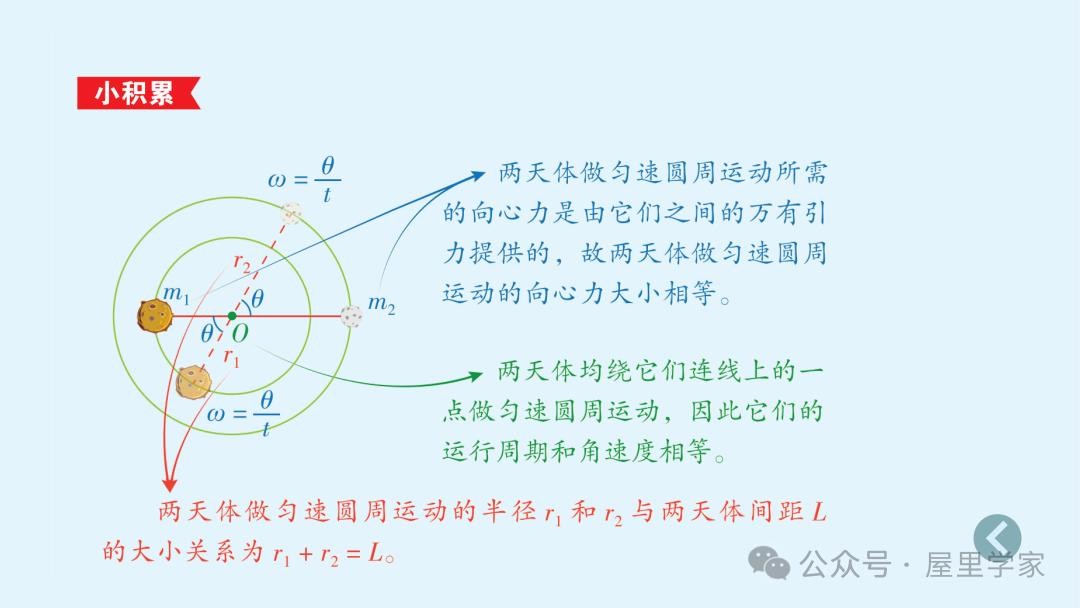 小积累

$\omega = \frac{\theta}{t}$

$r_2$

$m_1$

$\theta$

$m_2$

$\theta$

$O$

$r_1$

$\omega = \frac{\theta}{t}$

两天体做匀速圆周运动所需的向心力是由它们之间的万有引力提供的，故两天体做匀速圆周运动的向心力大小相等。

两天体均绕它们连线上的一点做匀速圆周运动，因此它们的运行周期和角速度相等。

两天体做匀速圆周运动的半径 $r_1$ 和 $r_2$ 与两天体间距 $L$ 的大小关系为 $r_1 + r_2 = L$。

公众号 · 屋里学家